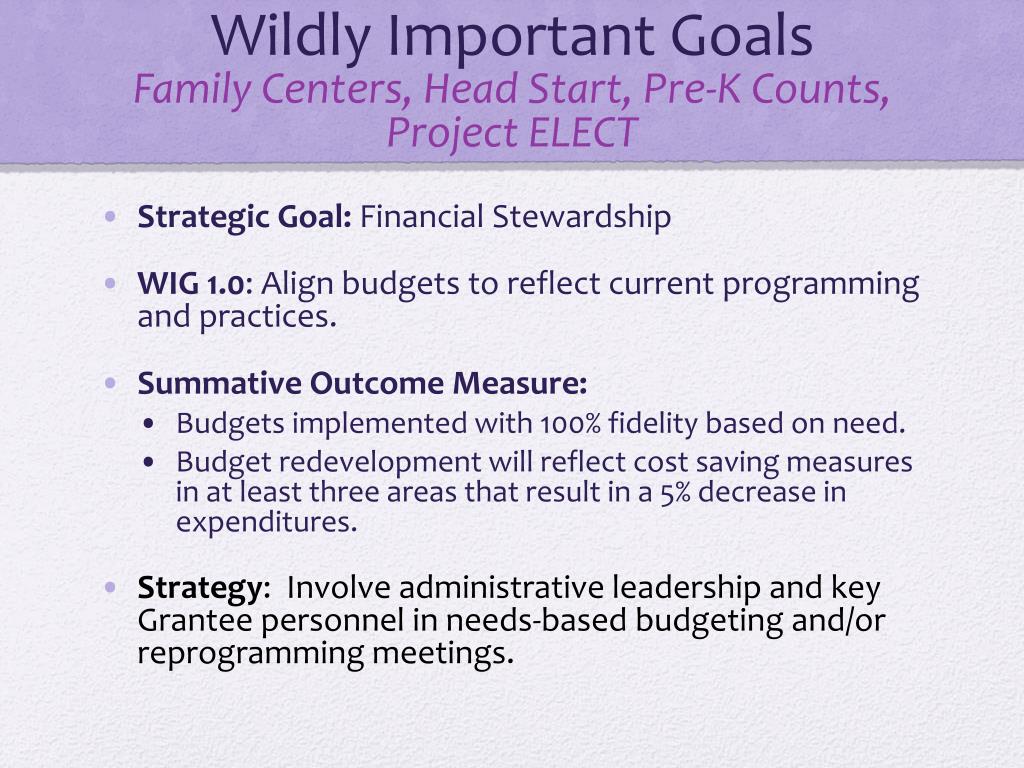 Wildly Important Goals
Family Centers, Head Start, Pre-K Counts, Project ELECT

• Strategic Goal: Financial Stewardship

• WIG 1.0: Align budgets to reflect current programming and practices.

• Summative Outcome Measure:
  • Budgets implemented with 100% fidelity based on need.
  • Budget redevelopment will reflect cost saving measures in at least three areas that result in a 5% decrease in expenditures.

• Strategy: Involve administrative leadership and key Grantee personnel in needs-based budgeting and/or reprogramming meetings.